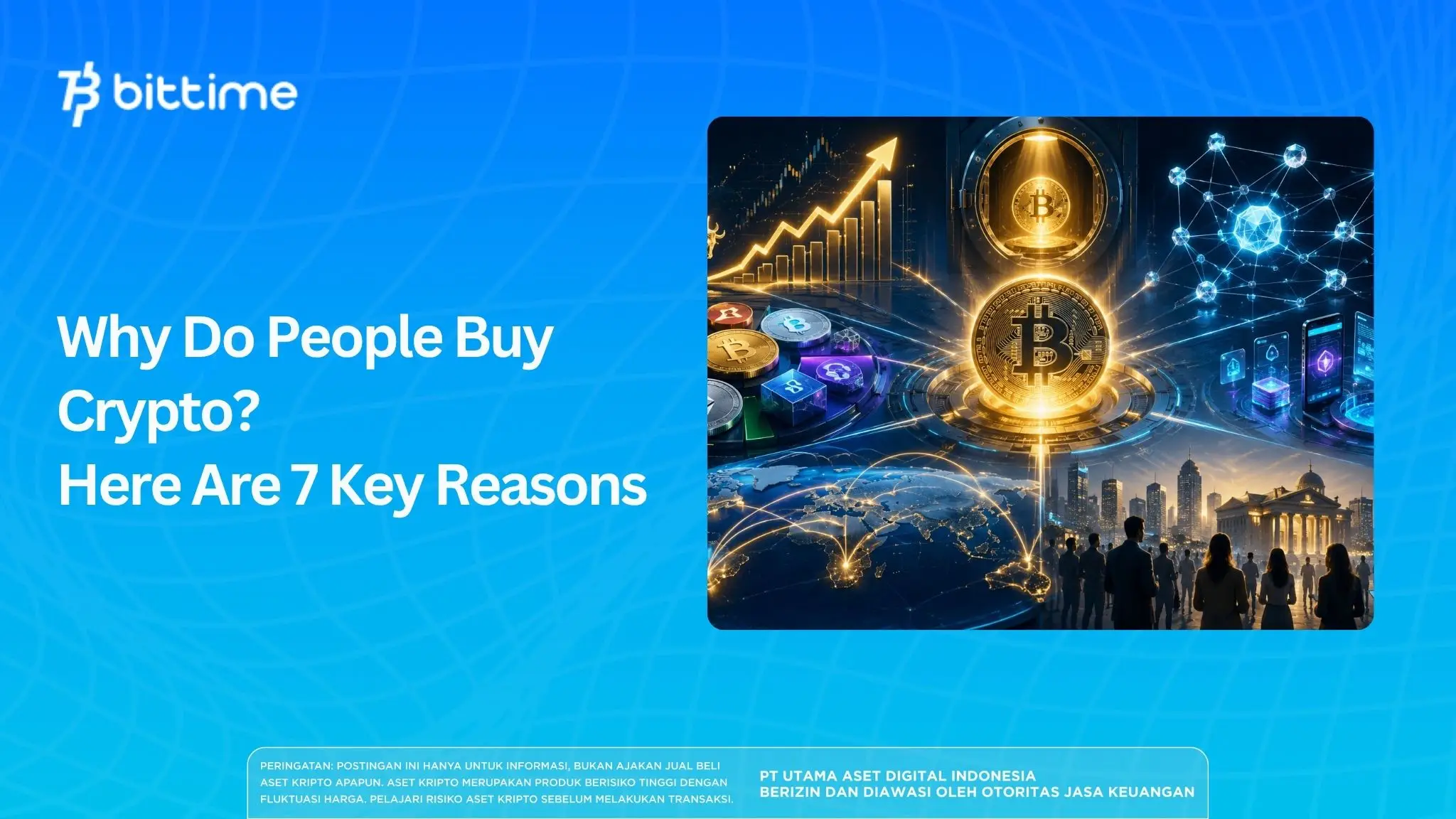 bittime

Why Do People Buy Crypto?
Here Are 7 Key Reasons

PERINGATAN: POSTINGAN INI HANYA UNTUK INFORMASI, BUKAN AJAKAN JUAL BELI ASET KRIPTO APAPUN. ASET KRIPTO MERUPAKAN PRODUK BERISIKO TINGGI DENGAN FLUKTUASI HARGA. PELAJARI RISIKO ASET KRIPTO SEBELUM MELAKUKAN TRANSAKSI.

PT UTAMA ASET DIGITAL INDONESIA
BERIZIN DAN DIAWASI OLEH OTORITAS JASA KEUANGAN